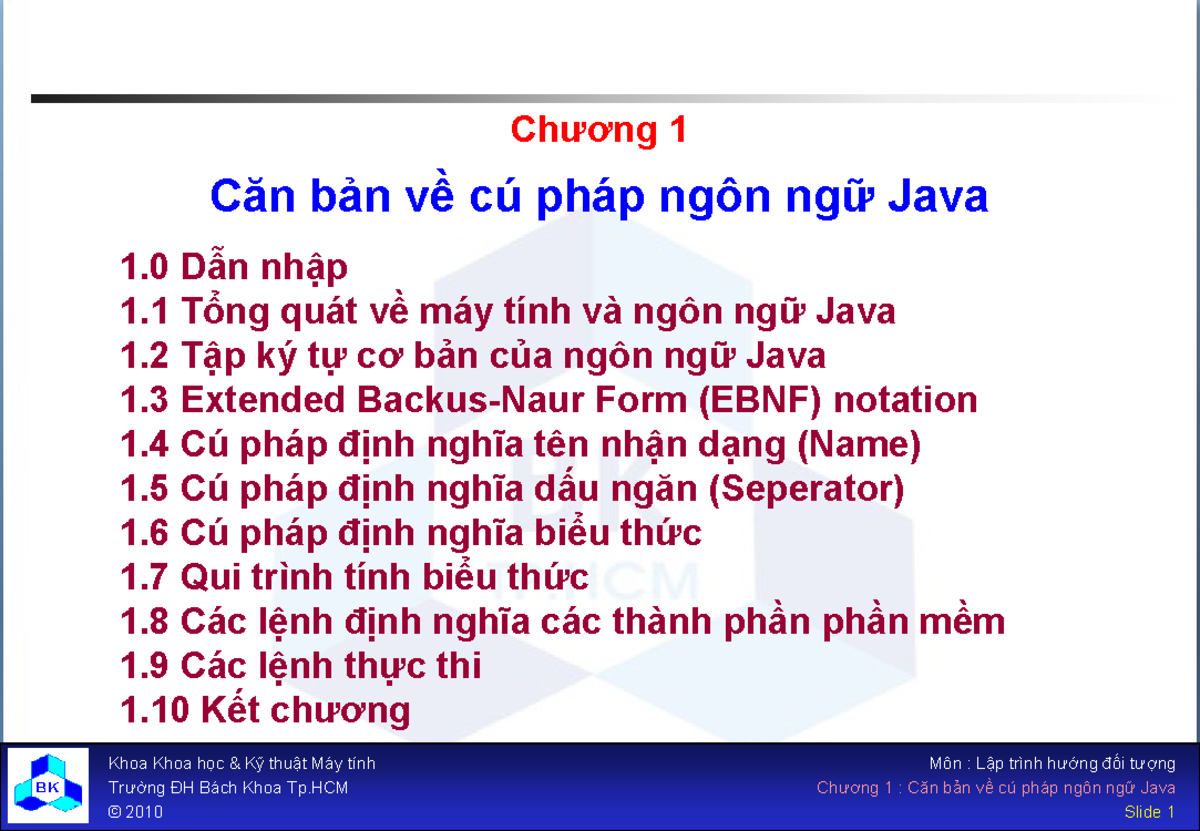 Chương 1

Căn bản về cú pháp ngôn ngữ Java

1.0 Dẫn nhập
1.1 Tổng quát về máy tính và ngôn ngữ Java
1.2 Tập ký tự cơ bản của ngôn ngữ Java
1.3 Extended Backus-Naur Form (EBNF) notation
1.4 Cú pháp định nghĩa tên nhận dạng (Name)
1.5 Cú pháp định nghĩa dấu ngăn (Seperator)
1.6 Cú pháp định nghĩa biểu thức
1.7 Qui trình tính biểu thức
1.8 Các lệnh định nghĩa các thành phần phần mềm
1.9 Các lệnh thực thi
1.10 Kết chương

BK

Khoa Khoa học & Kỹ thuật Máy tính
Trường ĐH Bách Khoa Tp.HCM
© 2010

Môn : Lập trình hướng đối tượng
Chương 1 : Căn bản về cú pháp ngôn ngữ Java
Slide 1